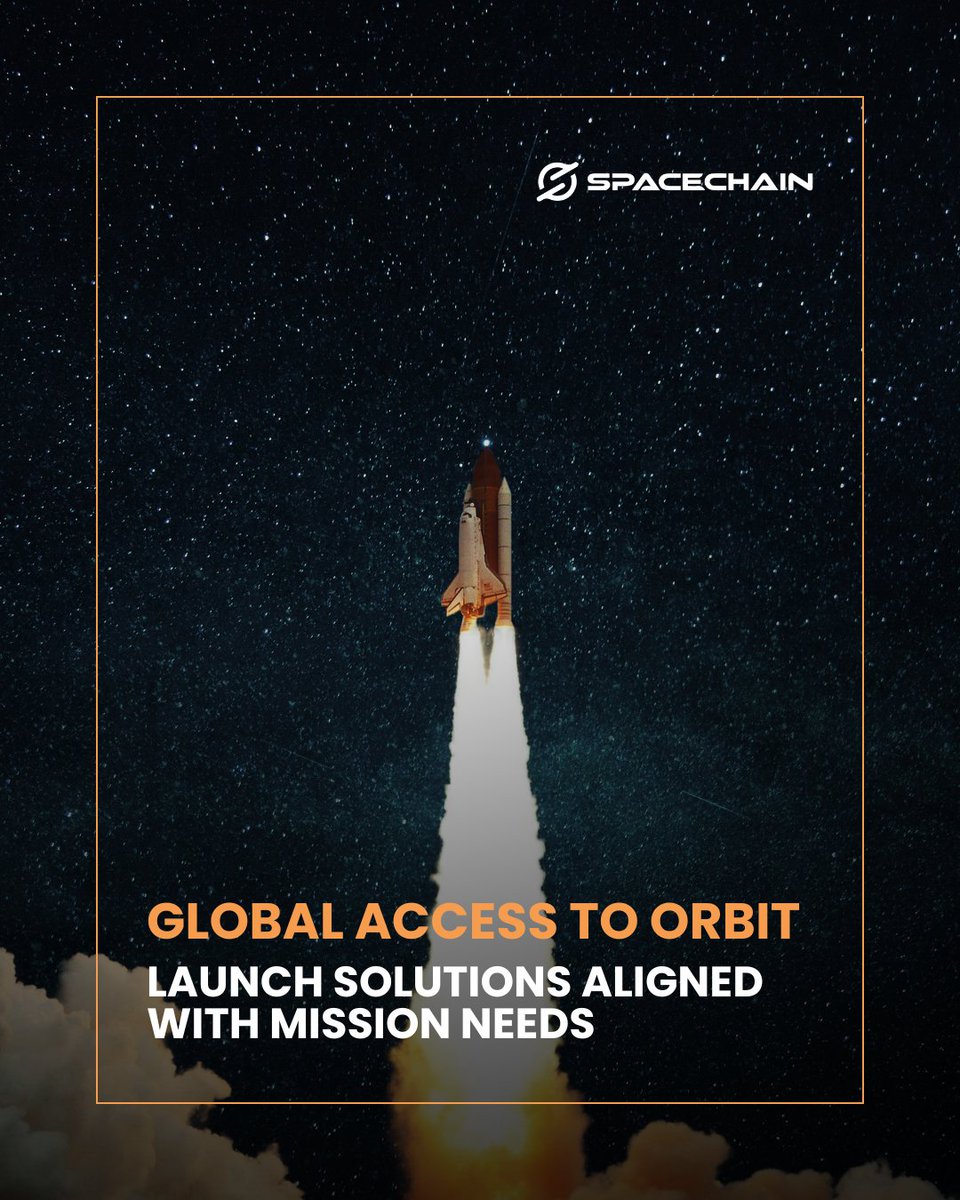 SPACECHAIN

GLOBAL ACCESS TO ORBIT

LAUNCH SOLUTIONS ALIGNED WITH MISSION NEEDS